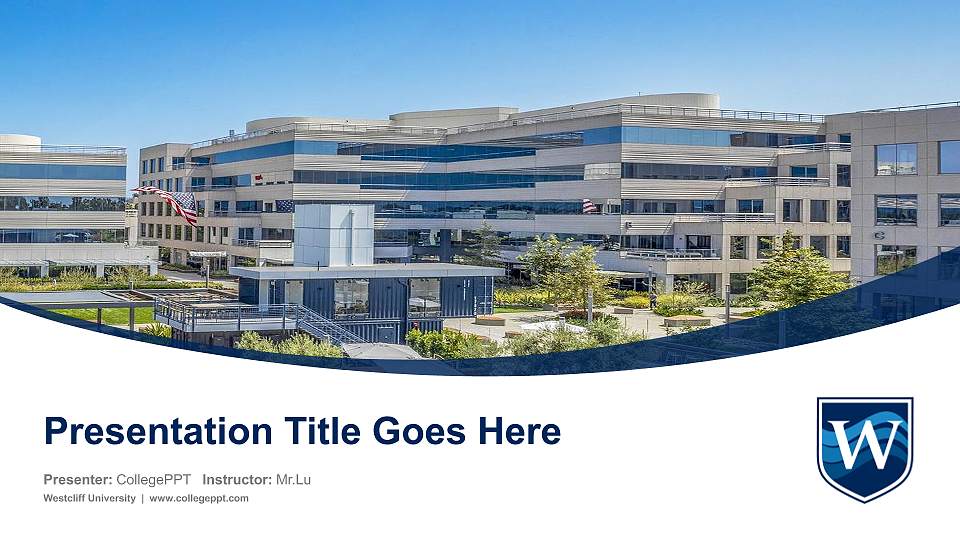 Presentation Title Goes Here

Presenter: CollegePPT Instructor: Mr.Lu

Westcliff University | www.collegeppt.com

W